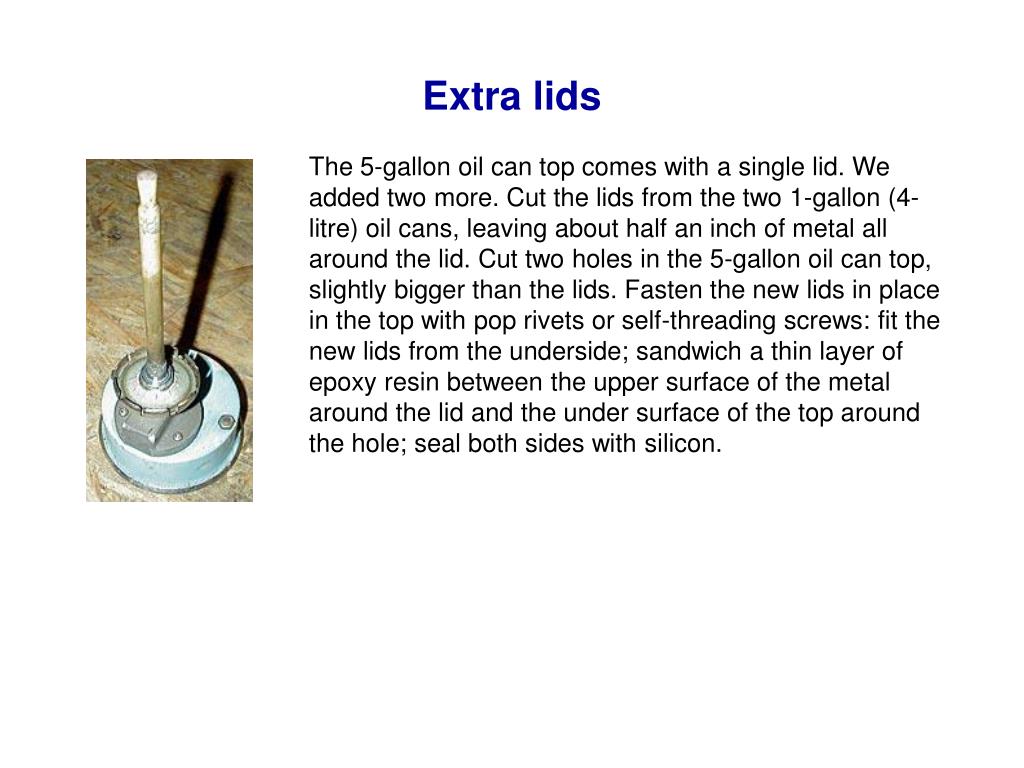 Extra lids

The 5-gallon oil can top comes with a single lid. We added two more. Cut the lids from the two 1-gallon (4-litre) oil cans, leaving about half an inch of metal all around the lid. Cut two holes in the 5-gallon oil can top, slightly bigger than the lids. Fasten the new lids in place in the top with pop rivets or self-threading screws: fit the new lids from the underside; sandwich a thin layer of epoxy resin between the upper surface of the metal around the lid and the under surface of the top around the hole; seal both sides with silicon.